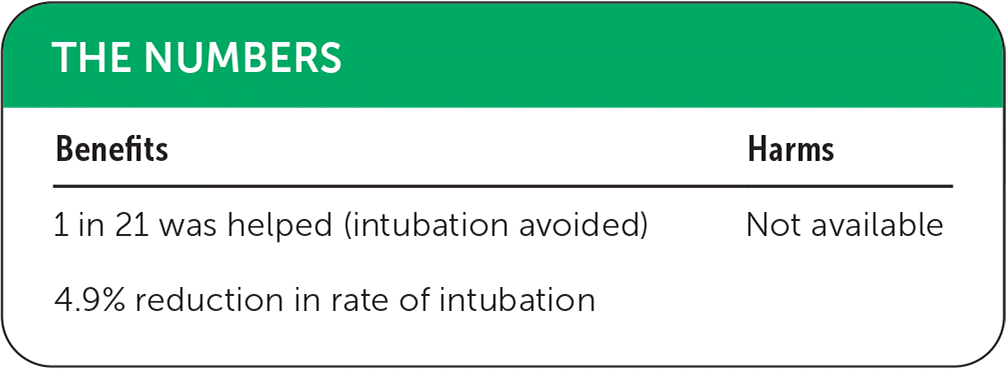 THE NUMBERS

| Benefits | Harms |
|---|---|
| 1 in 21 was helped (intubation avoided) | Not available |
| 4.9% reduction in rate of intubation | |